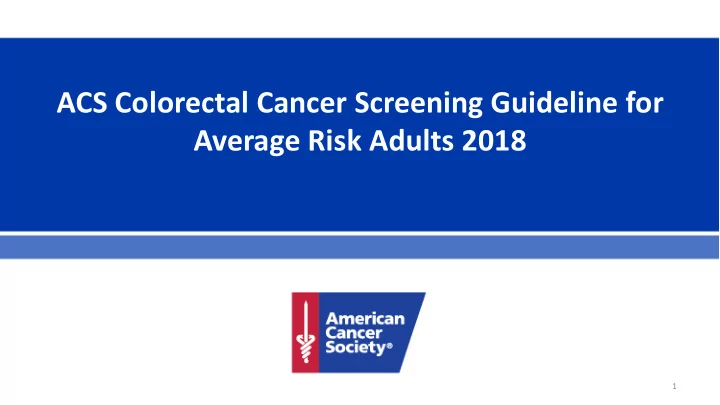 ACS Colorectal Cancer Screening Guideline for Average Risk Adults 2018

American Cancer Society®

1